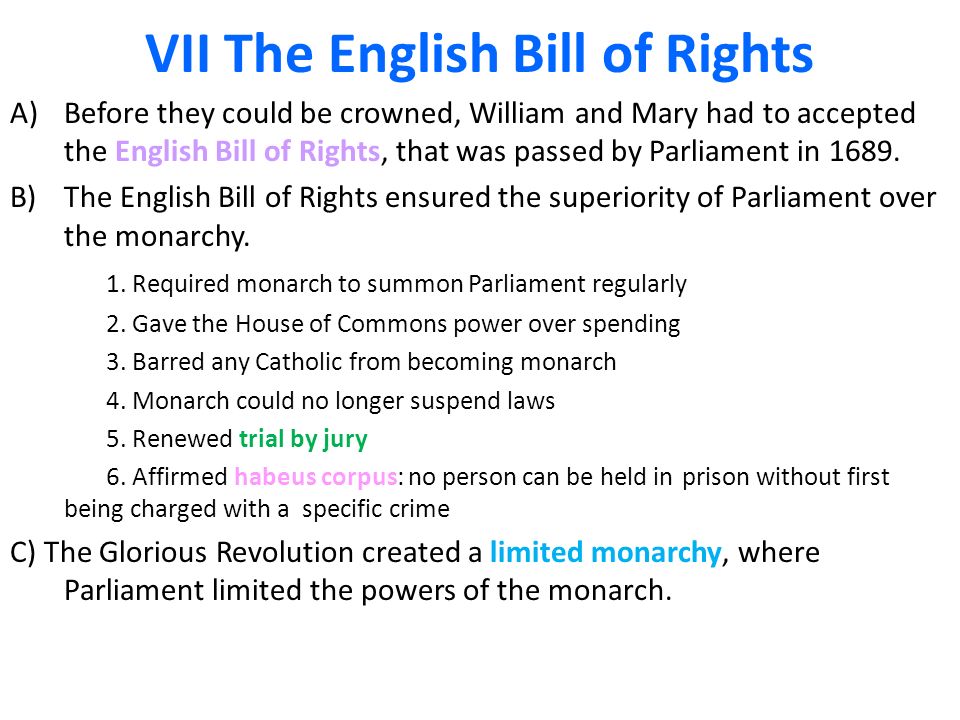 VII The English Bill of Rights

A) Before they could be crowned, William and Mary had to accepted the English Bill of Rights, that was passed by Parliament in 1689.

B) The English Bill of Rights ensured the superiority of Parliament over the monarchy.

1. Required monarch to summon Parliament regularly

2. Gave the House of Commons power over spending

3. Barred any Catholic from becoming monarch

4. Monarch could no longer suspend laws

5. Renewed trial by jury

6. Affirmed habeus corpus: no person can be held in prison without first being charged with a specific crime

C) The Glorious Revolution created a limited monarchy, where Parliament limited the powers of the monarch.